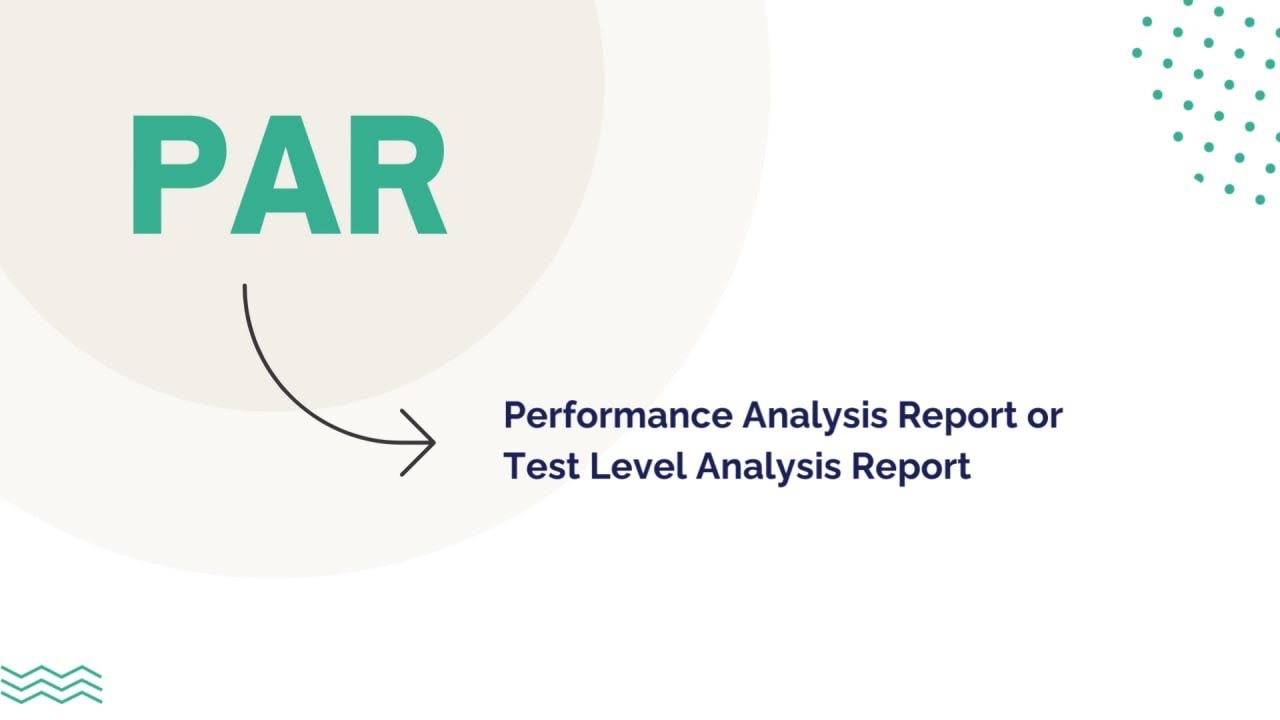 PAR

Performance Analysis Report or Test Level Analysis Report